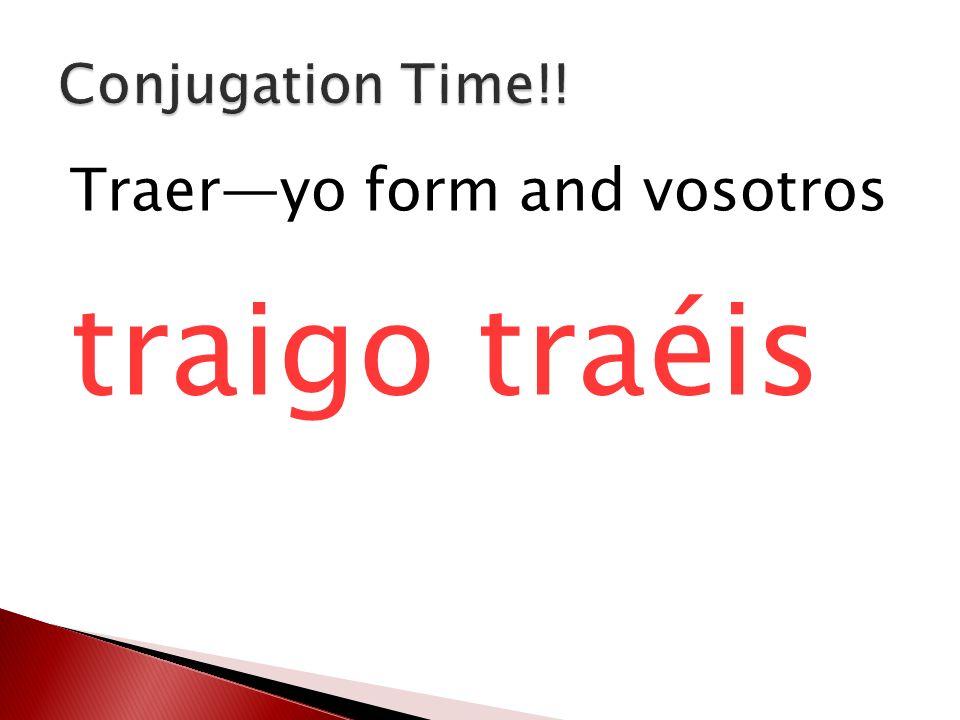 Conjugation Time!!

Traer—yo form and vosotros

traigo traéis